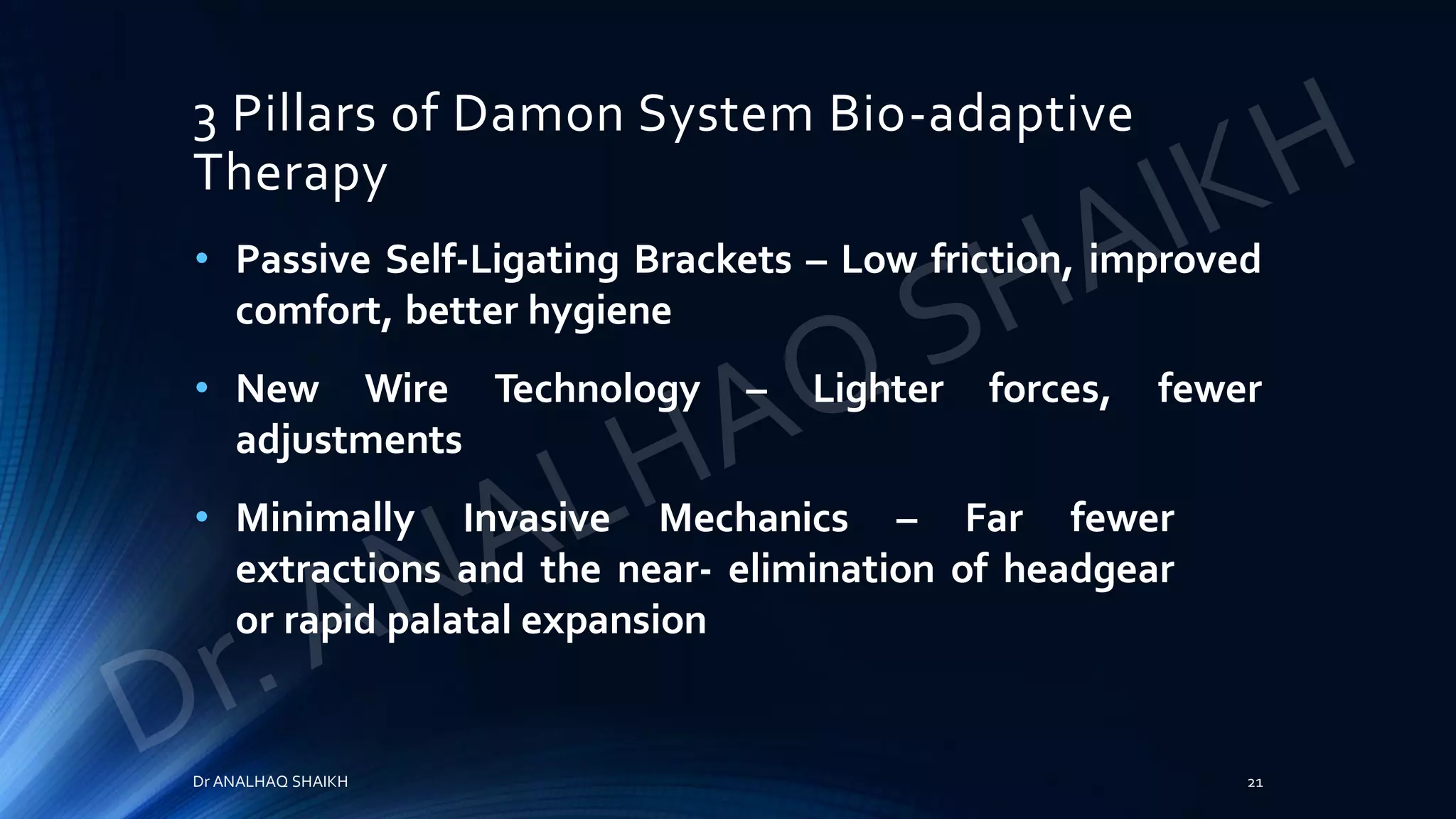 3 Pillars of Damon System Bio-adaptive Therapy

• Passive Self-Ligating Brackets – Low friction, improved comfort, better hygiene

• New Wire Technology – Lighter forces, fewer adjustments

• Minimally Invasive Mechanics – Far fewer extractions and the near- elimination of headgear or rapid palatal expansion

Dr. ANALHAQ SHAIKH

Dr ANALHAQ SHAIKH

21